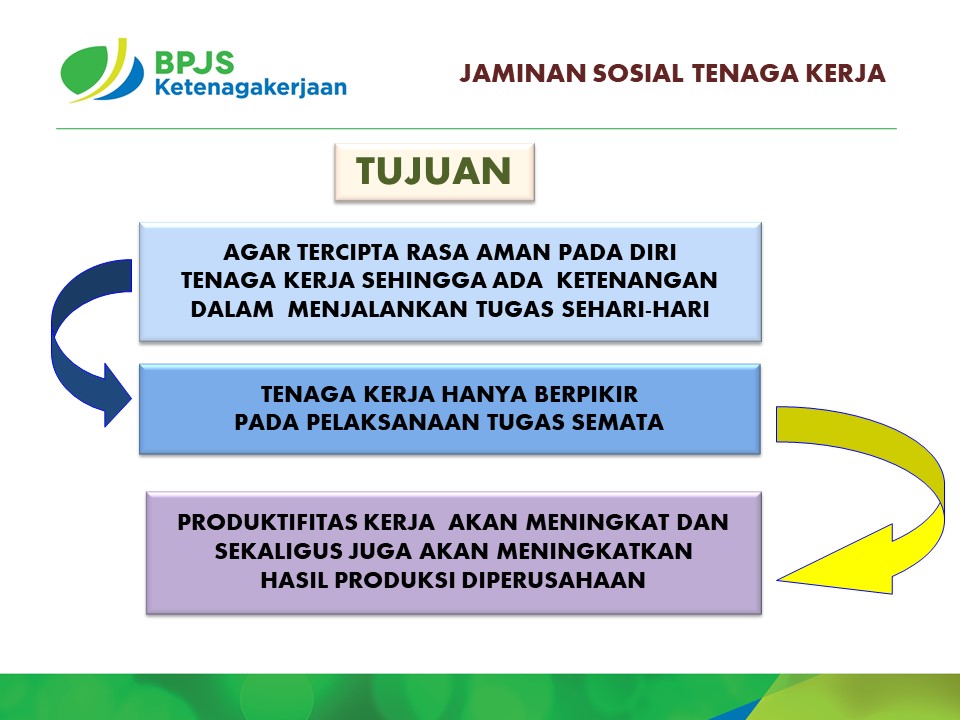 BPJS
Ketenagakerjaan

JAMINAN SOSIAL TENAGA KERJA

TUJUAN

AGAR TERCIPTA RASA AMAN PADA DIRI TENAGA KERJA SEHINGGA ADA KETENANGAN DALAM MENJALANKAN TUGAS SEHARI-HARI

TENAGA KERJA HANYA BERPIKIR PADA PELAKSANAAN TUGAS SEMATA

PRODUKTIFITAS KERJA AKAN MENINGKAT DAN SEKALIGUS JUGA AKAN MENINGKATKAN HASIL PRODUKSI DIPERUSAHAAN